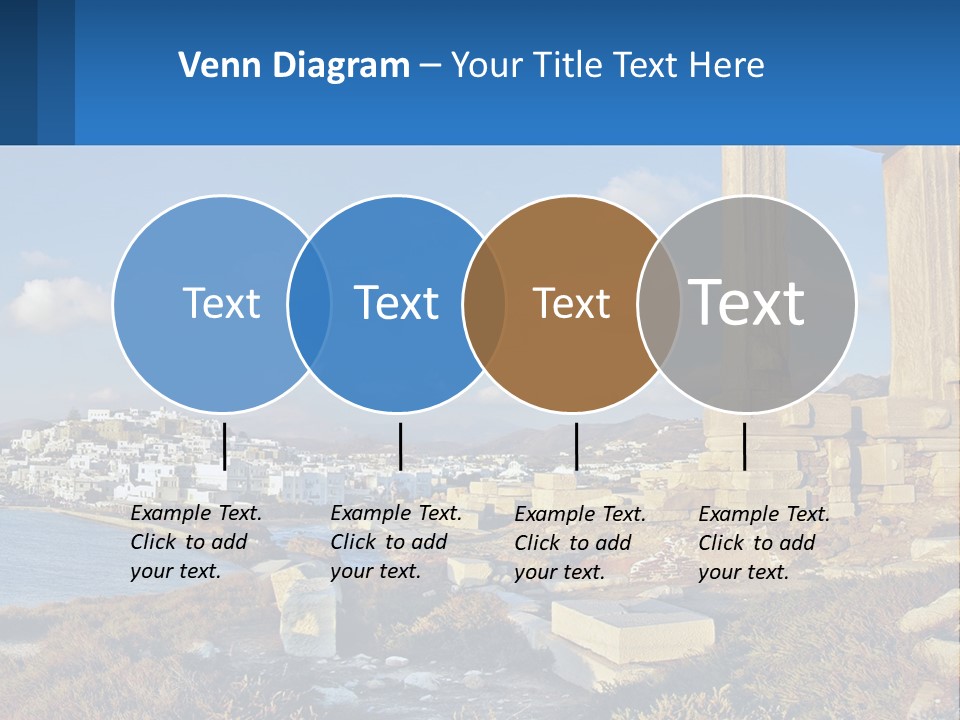 Venn Diagram – Your Title Text Here

Text

Text

Text

Text

Example Text. Click to add your text.

Example Text. Click to add your text.

Example Text. Click to add your text.

Example Text. Click to add your text.